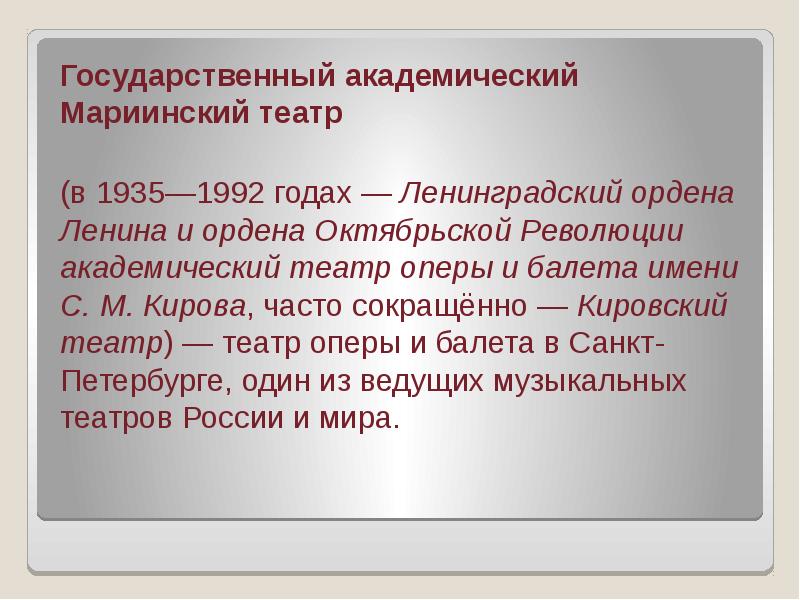 Государственный академический Мариинский театр

(в 1935—1992 годах — Ленинградский ордена Ленина и ордена Октябрьской Революции академический театр оперы и балета имени С. М. Кирова, часто сокращённо — Кировский театр) — театр оперы и балета в Санкт-Петербурге, один из ведущих музыкальных театров России и мира.